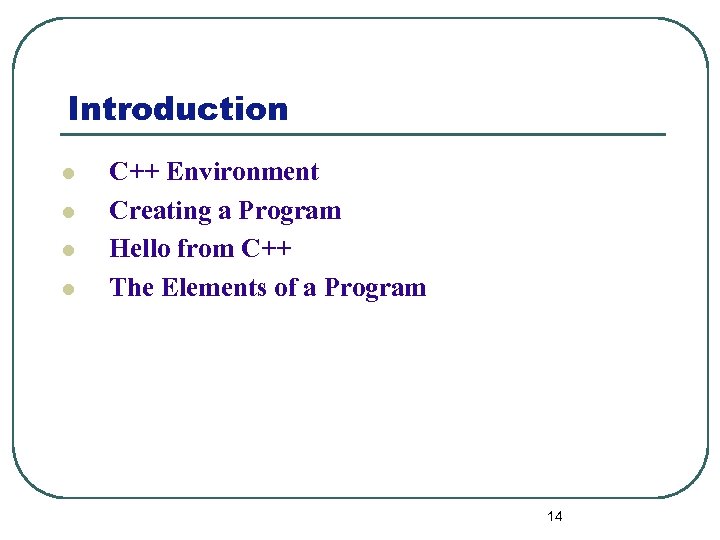 Introduction

- C++ Environment
- Creating a Program
- Hello from C++
- The Elements of a Program

14